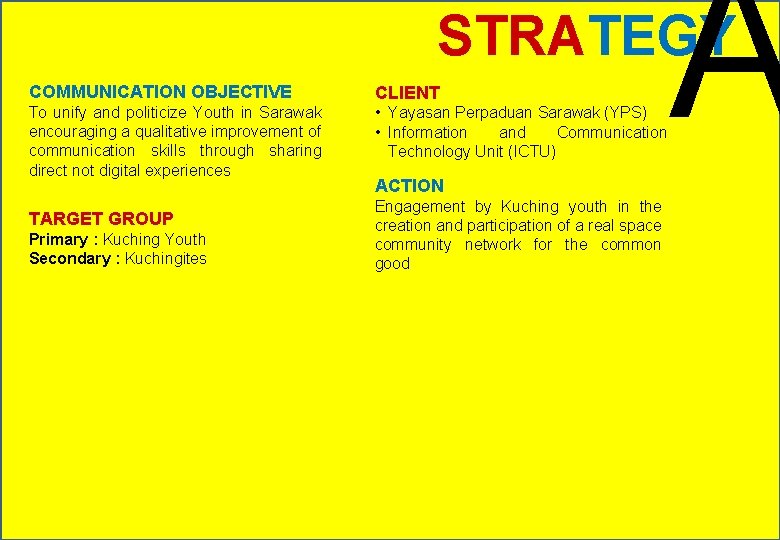 STRATEGY A

COMMUNICATION OBJECTIVE
To unify and politicize Youth in Sarawak encouraging a qualitative improvement of communication skills through sharing direct not digital experiences

TARGET GROUP
Primary : Kuching Youth
Secondary : Kuchingites

CLIENT
• Yayasan Perpaduan Sarawak (YPS)
• Information and Communication Technology Unit (ICTU)

ACTION
Engagement by Kuching youth in the creation and participation of a real space community network for the common good